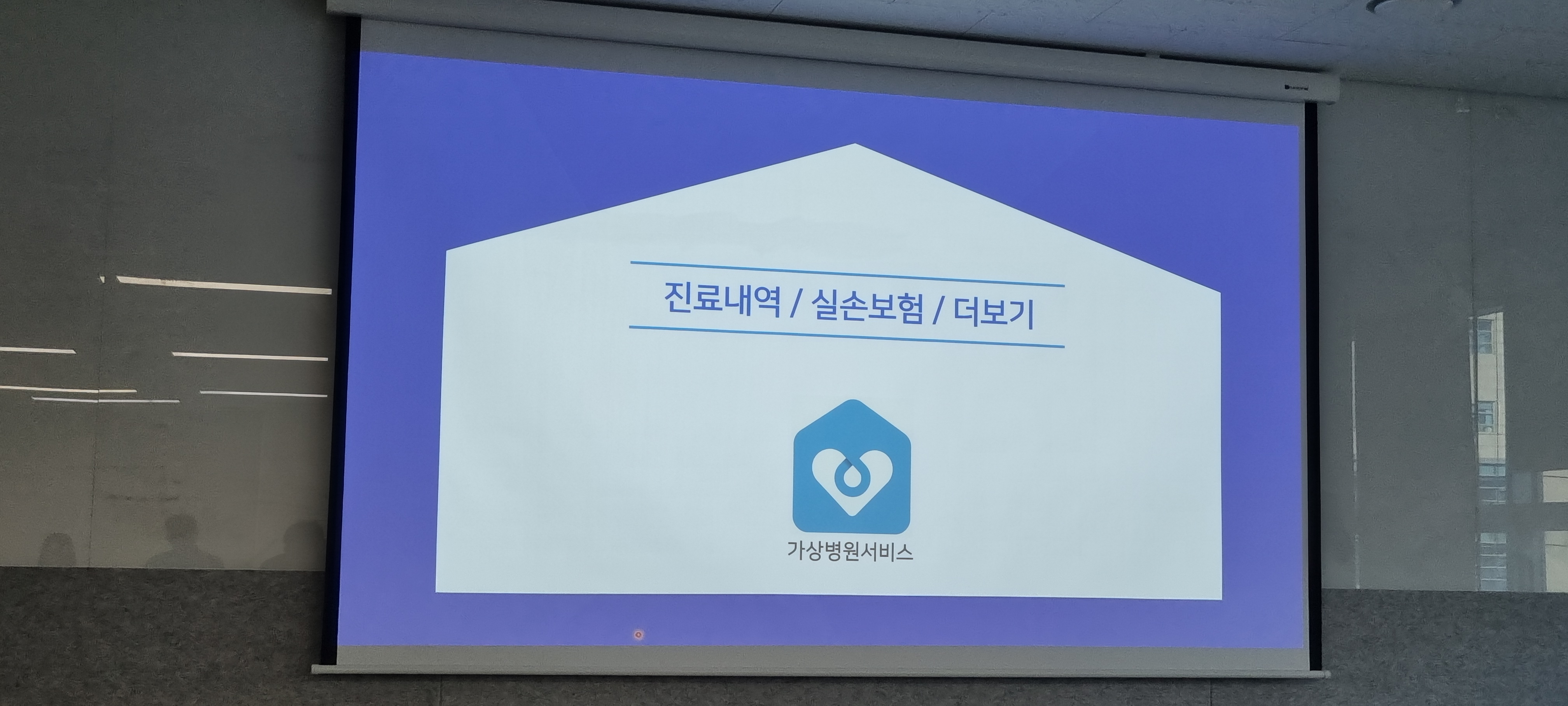 진료내역 / 실손보험 / 더보기

가상병원서비스